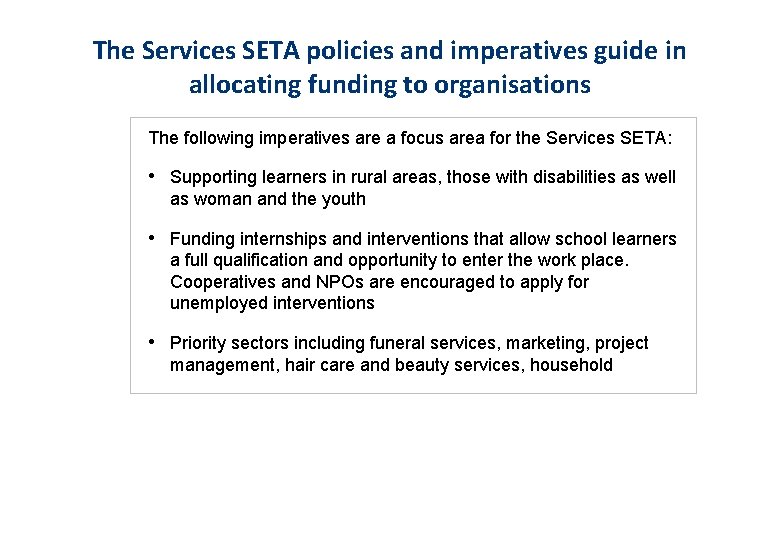 The Services SETA policies and imperatives guide in allocating funding to organisations

The following imperatives are a focus area for the Services SETA:

• Supporting learners in rural areas, those with disabilities as well as woman and the youth

• Funding internships and interventions that allow school learners a full qualification and opportunity to enter the work place. Cooperatives and NPOs are encouraged to apply for unemployed interventions

• Priority sectors including funeral services, marketing, project management, hair care and beauty services, household